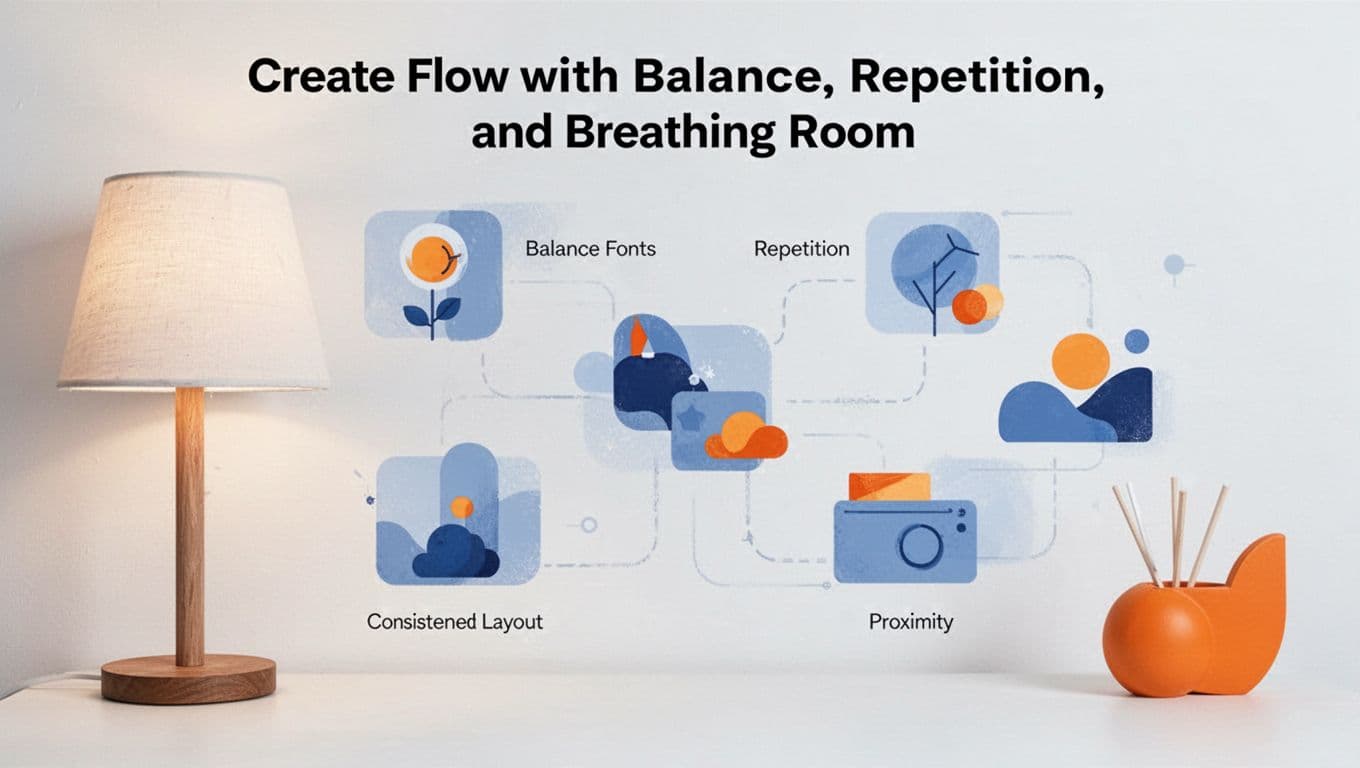 Create Flow with Balance, Repetition, and Breathing Room

Balance Fonts

Repetition

Consistened Layout

Proximity